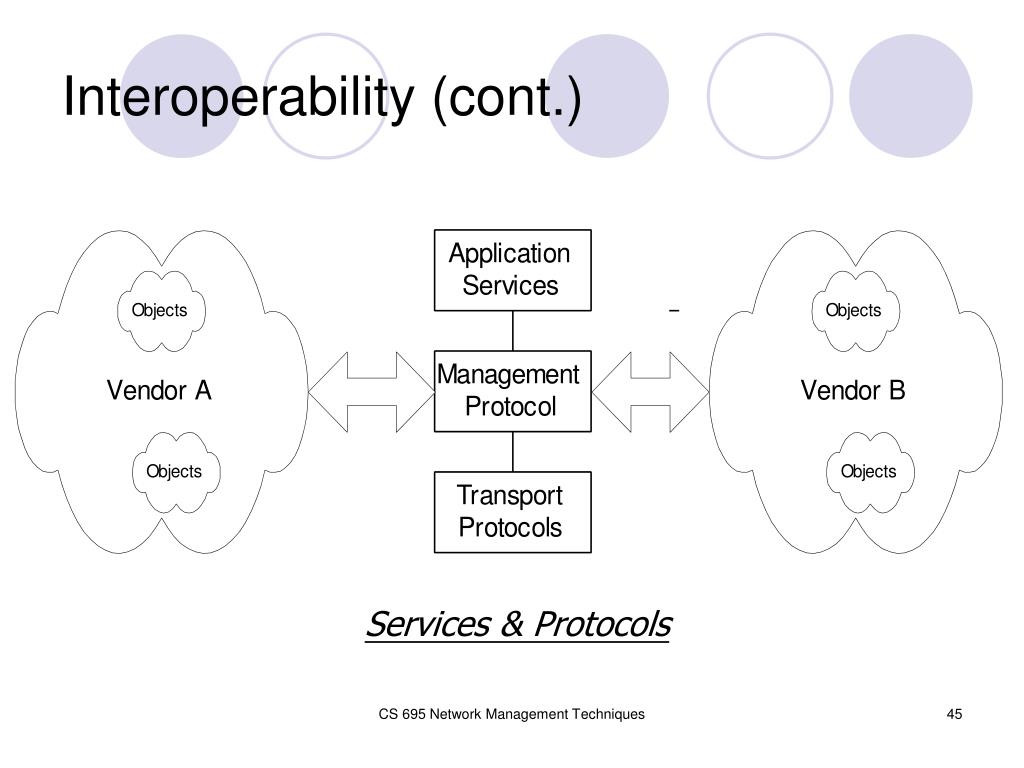 Interoperability (cont.)

Objects

Vendor A

Objects

Application Services

Management Protocol

Transport Protocols

–

Objects

Vendor B

Objects

Services & Protocols

CS 695 Network Management Techniques

45